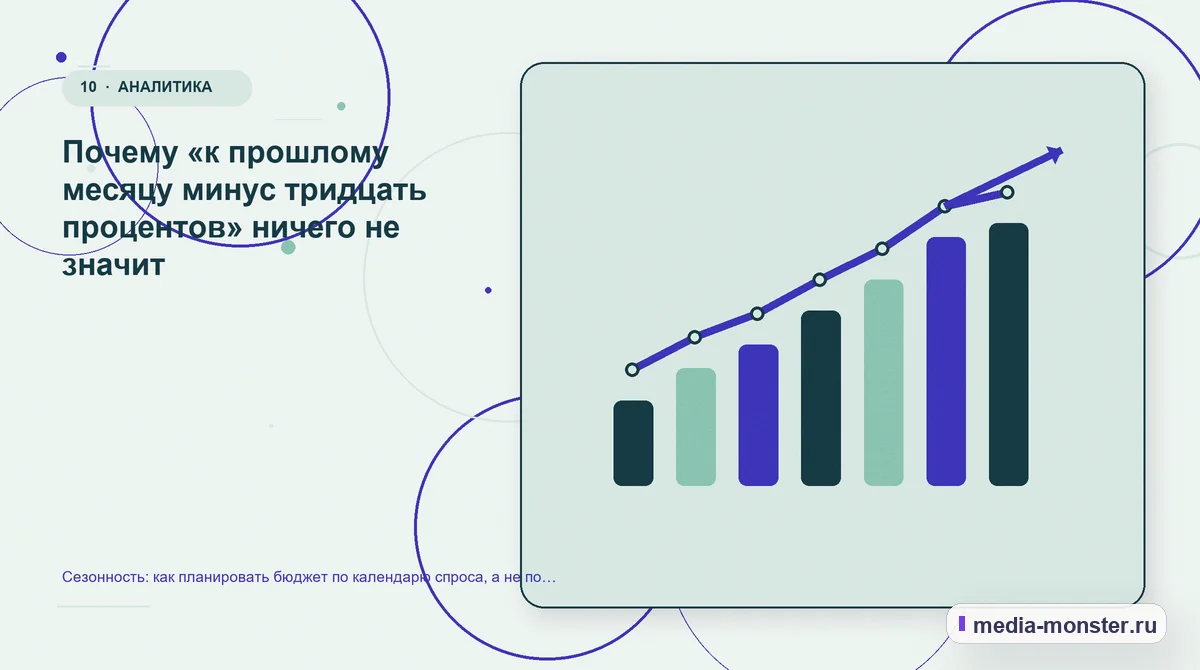 10 · АНАЛИТИКА

Почему «к прошлому месяцу минус тридцать процентов» ничего не значит

Сезонность: как планировать бюджет по календарю спроса, а не по…

media-monster.ru